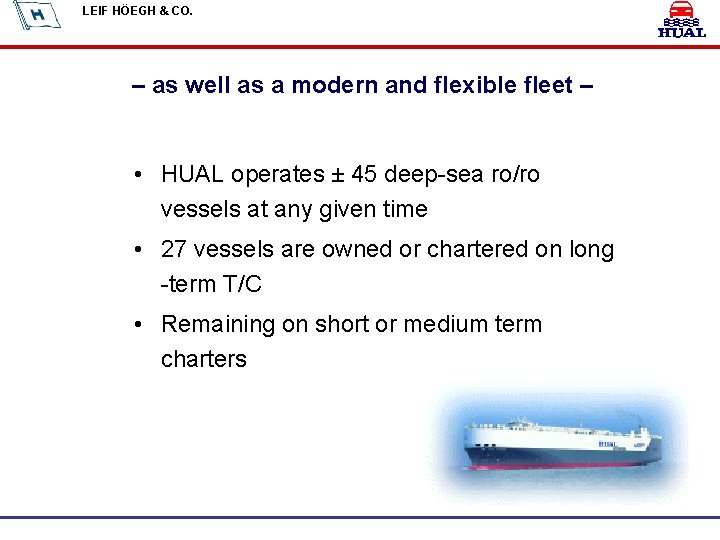 H

LEIF HÖEGH & CO.

HUAL

– as well as a modern and flexible fleet –

• HUAL operates ± 45 deep-sea ro/ro vessels at any given time

• 27 vessels are owned or chartered on long -term T/C

• Remaining on short or medium term charters

HUAL